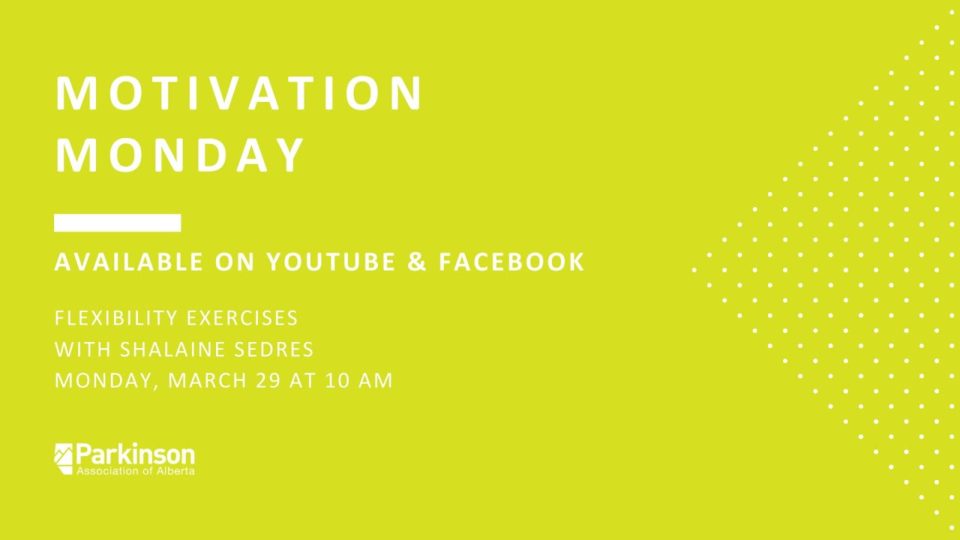 MOTIVATION MONDAY

AVAILABLE ON YOUTUBE & FACEBOOK

FLEXIBILITY EXERCISES
WITH SHALAINE SEDRES
MONDAY, MARCH 29 AT 10 AM

Parkinson
Association of Alberta